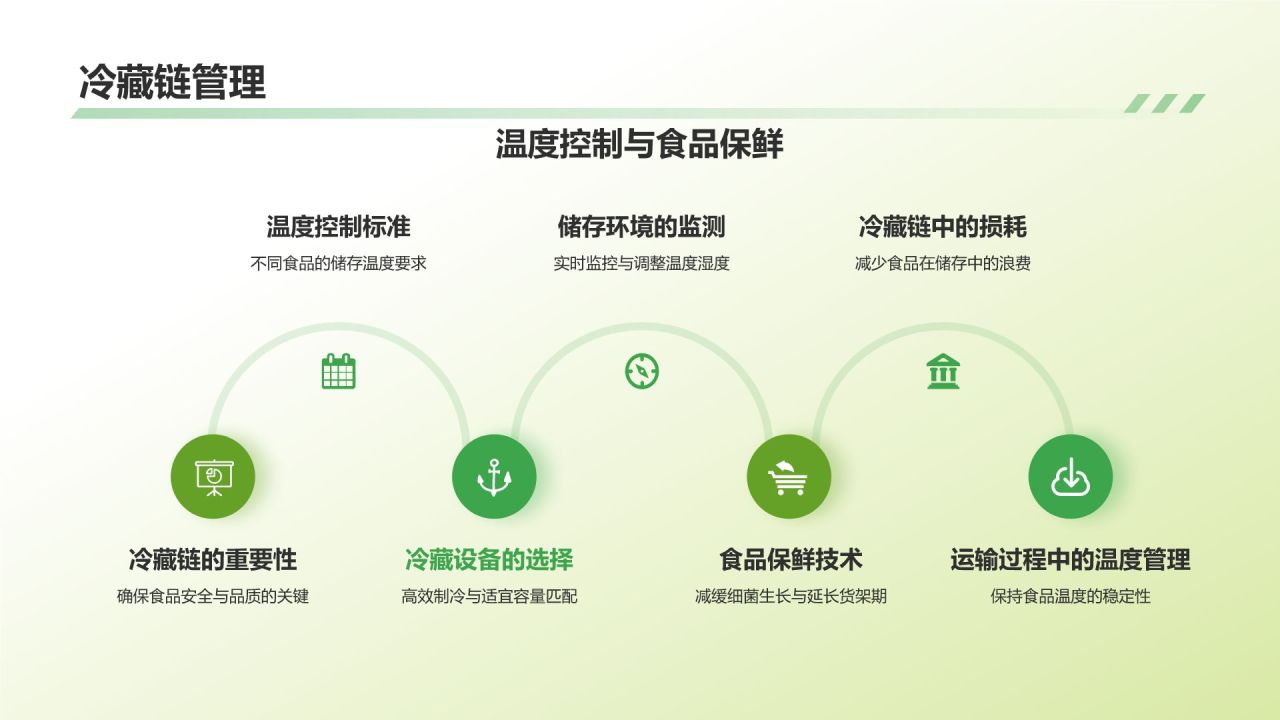 冷藏链管理

温度控制与食品保鲜

温度控制标准
不同食品的储存温度要求

储存环境的监测
实时监控与调整温度湿度

冷藏链中的损耗
减少食品在储存中的浪费

冷藏链的重要性
确保食品安全与品质的关键

冷藏设备的选择
高效制冷与适宜容量匹配

食品保鲜技术
减缓细菌生长与延长货架期

运输过程中的温度管理
保持食品温度的稳定性